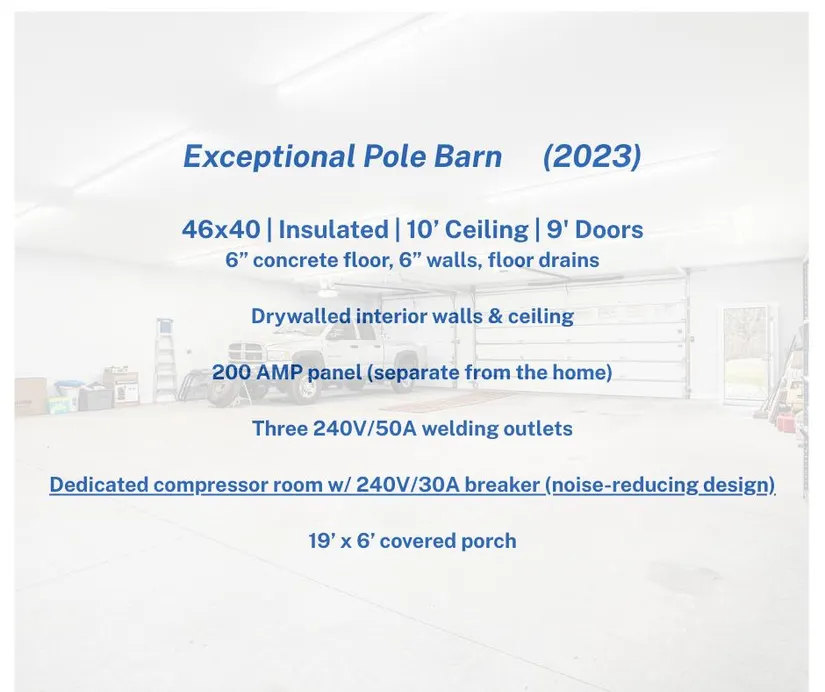 Exceptional Pole Barn (2023)

46x40 | Insulated | 10’ Ceiling | 9' Doors
6” concrete floor, 6” walls, floor drains

Drywalled interior walls & ceiling

200 AMP panel (separate from the home)

Three 240V/50A welding outlets

Dedicated compressor room w/ 240V/30A breaker (noise-reducing design)

19’ x 6’ covered porch